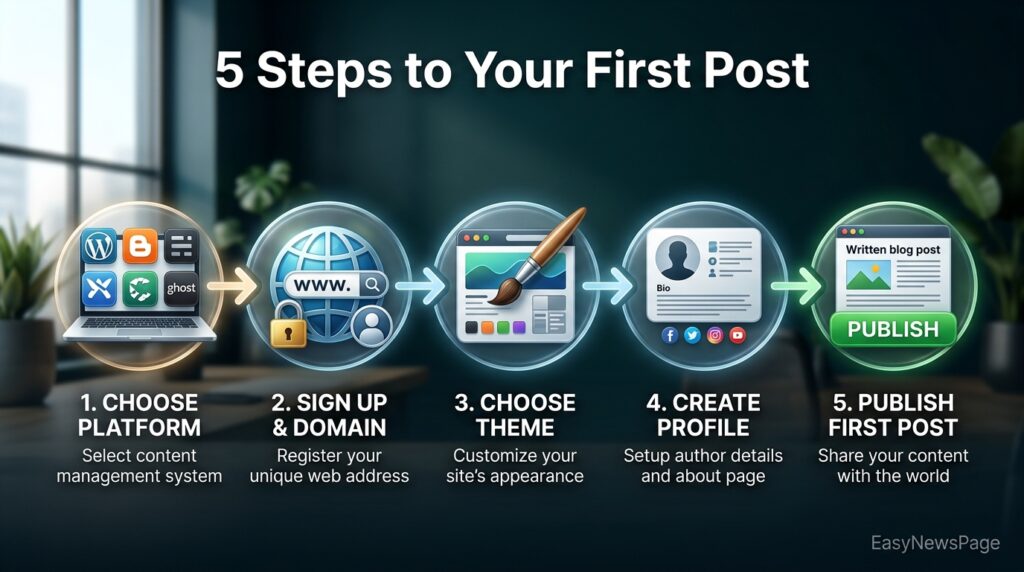 5 Steps to Your First Post

ghost

WWW.

Bio

Written blog post

PUBLISH

1. CHOOSE PLATFORM
Select content management system

2. SIGN UP & DOMAIN
Register your unique web address

3. CHOOSE THEME
Customize your site's appearance

4. CREATE PROFILE
Setup author details and about page

5. PUBLISH FIRST POST
Share your content with the world

EasyNewsPage